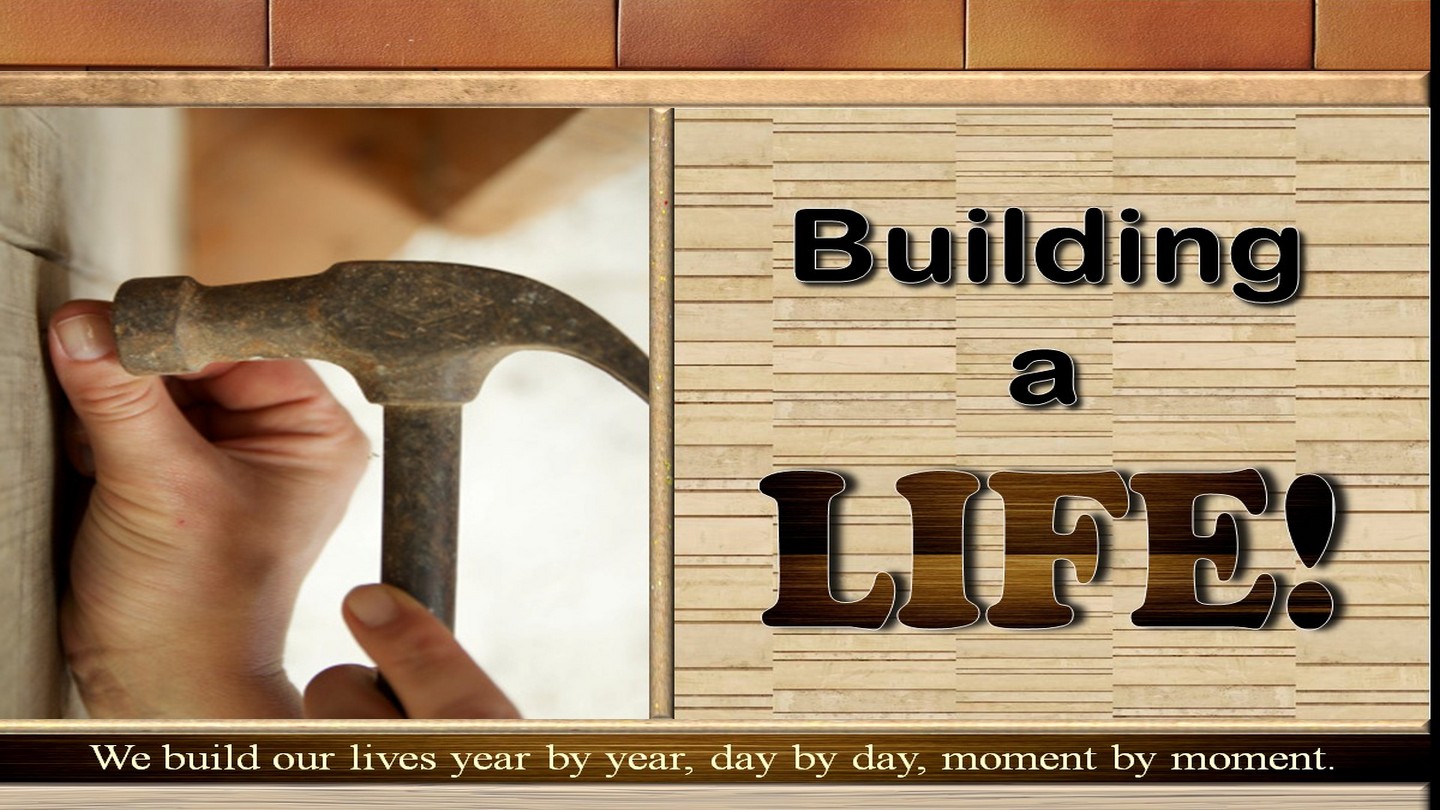 Building
a
LIFE!

We build our lives year by year, day by day, moment by moment.